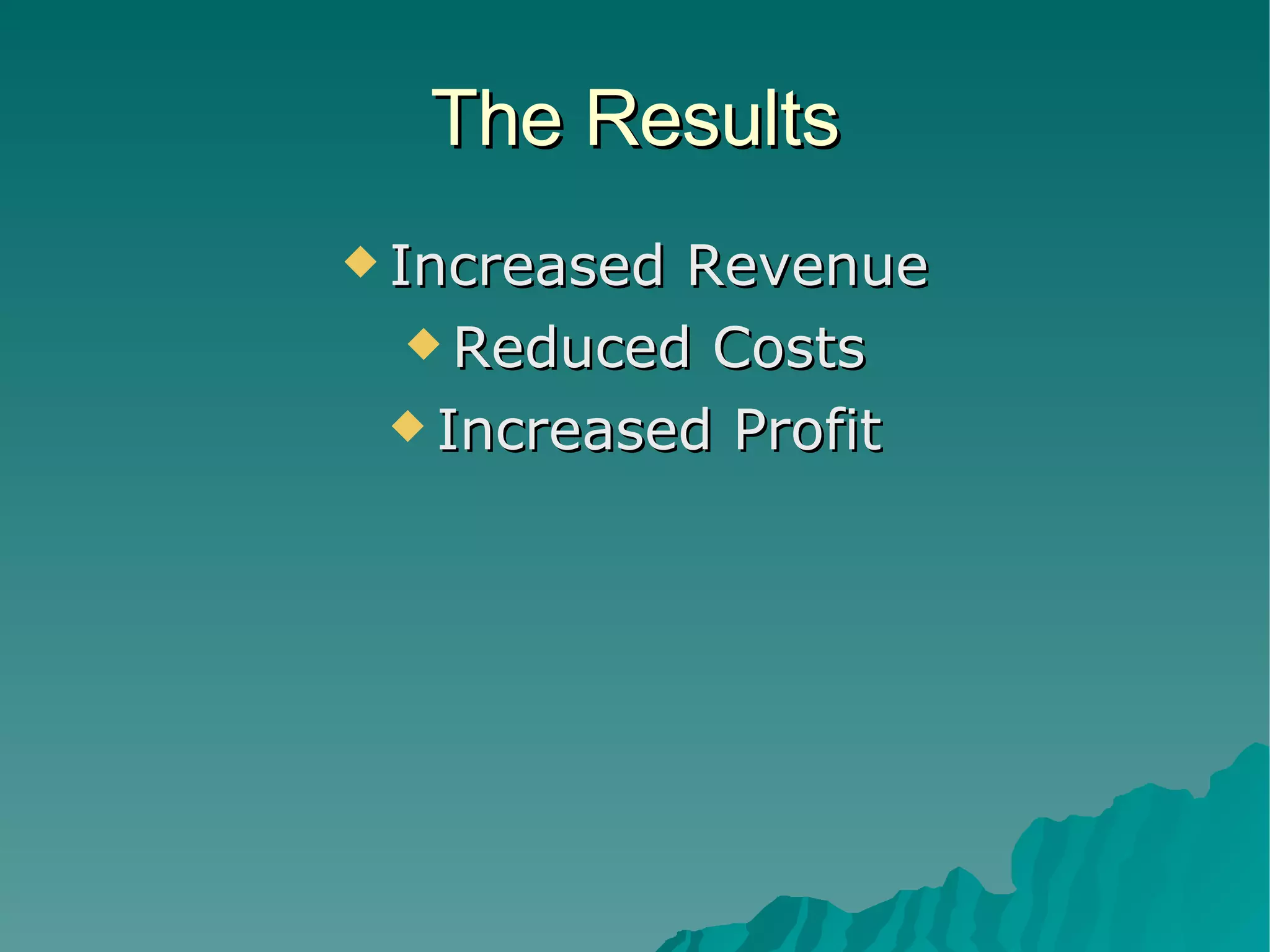 The Results

◆ Increased Revenue
◆ Reduced Costs
◆ Increased Profit